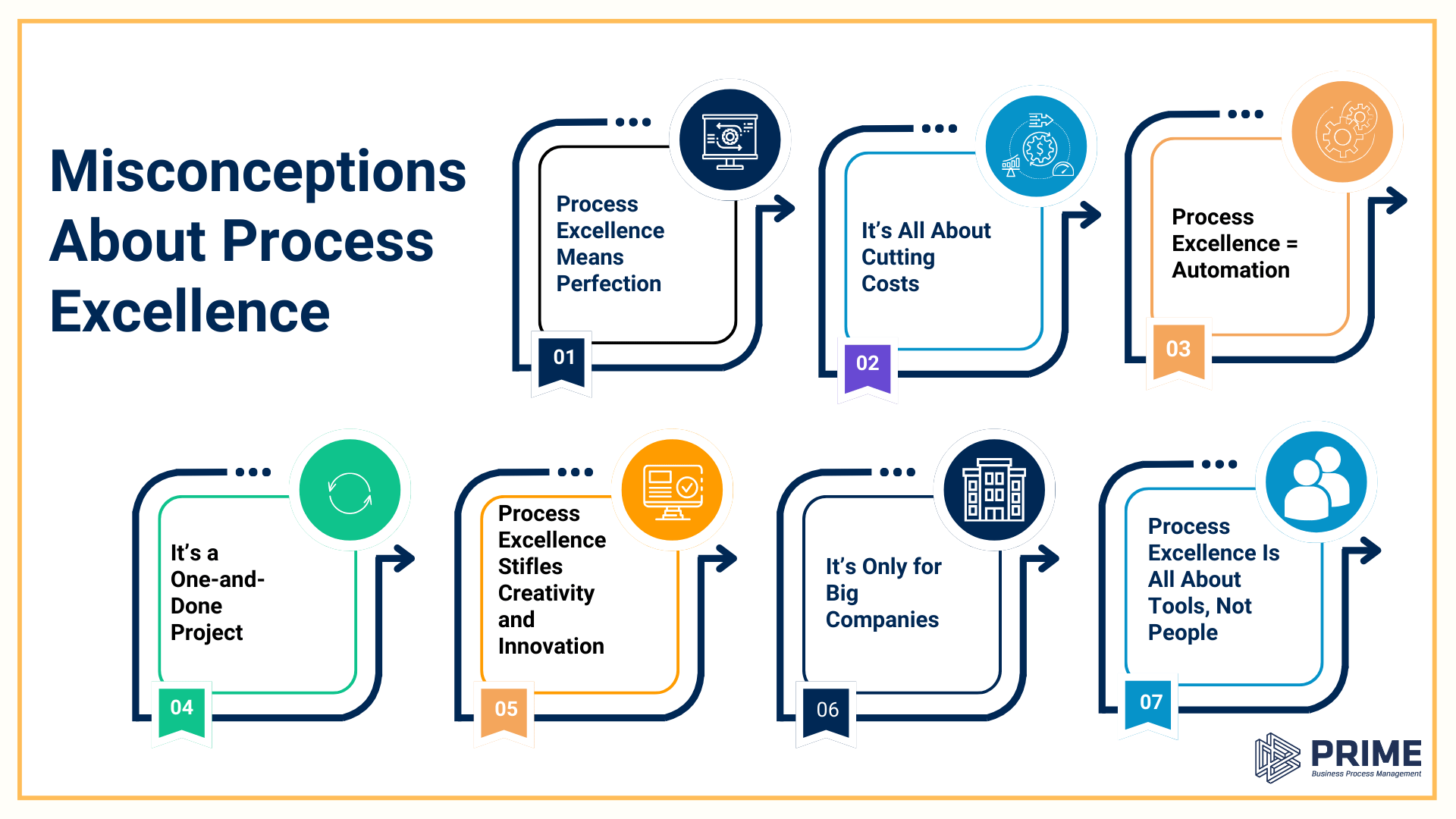 Misconceptions About Process Excellence

Process Excellence Means Perfection

01

It's All About Cutting Costs

02

Process Excellence = Automation

03

It's a One-and-Done Project

04

Process Excellence Stifles Creativity and Innovation

05

It's Only for Big Companies

06

Process Excellence Is All About Tools, Not People

07

PRIME
Business Process Management